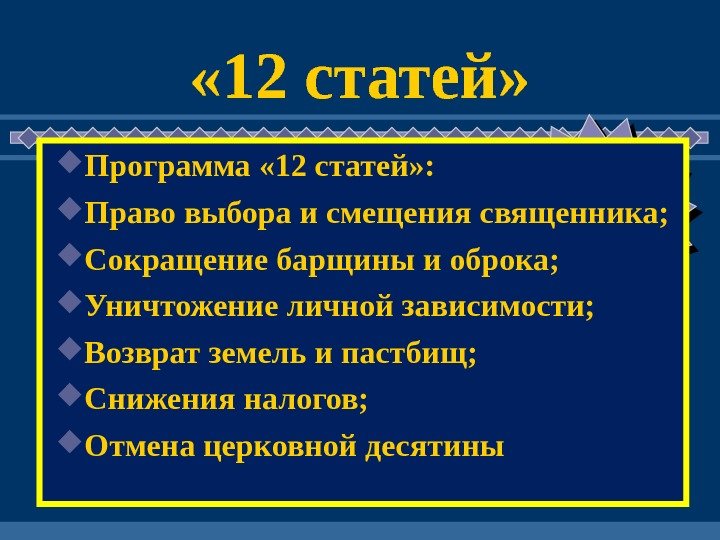 «12 статей»

Программа «12 статей»:

Право выбора и смещения священника;

Сокращение барщины и оброка;

Уничтожение личной зависимости;

Возврат земель и пастбищ;

Снижения налогов;

Отмена церковной десятины